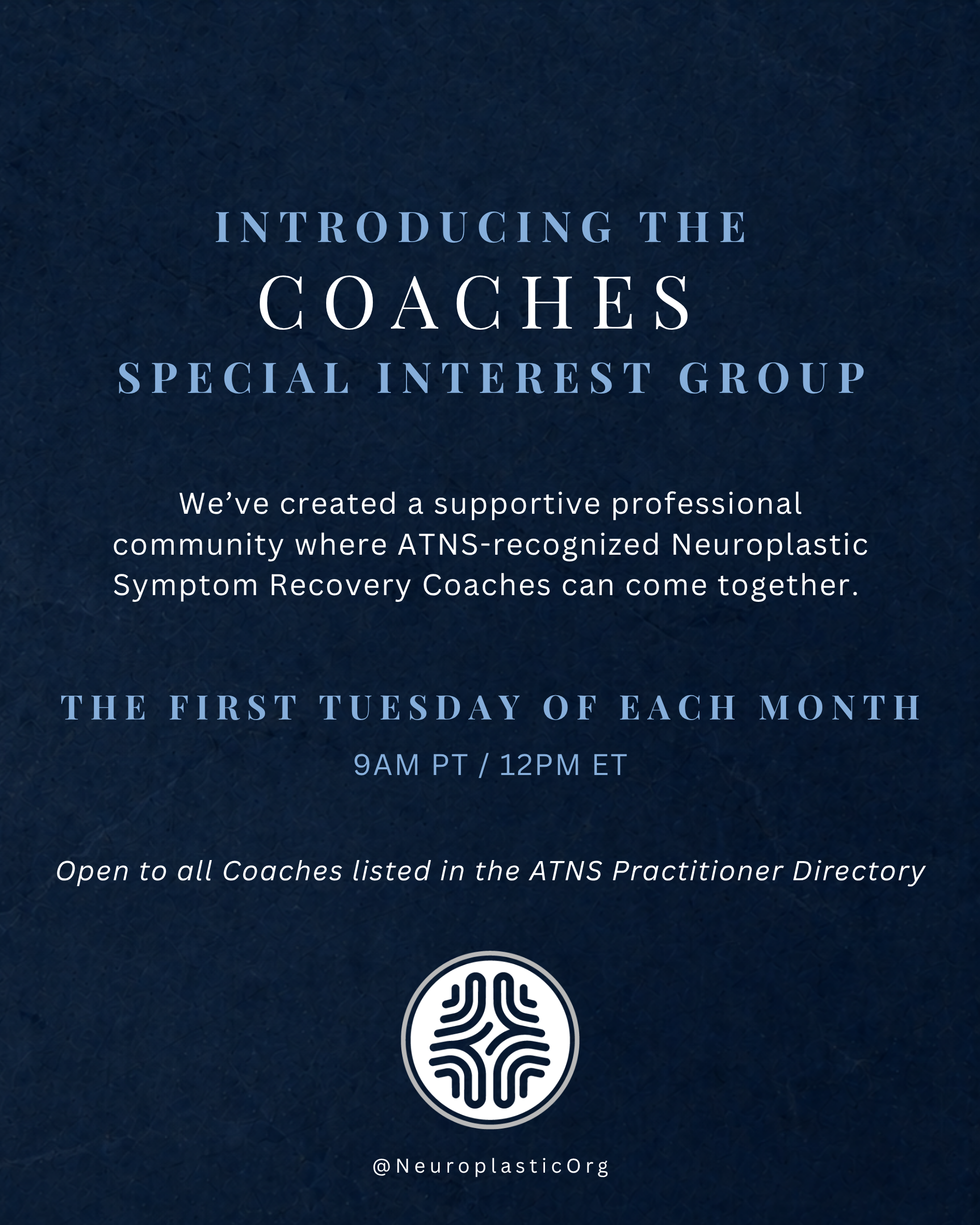 INTRODUCING THE
COACHES
SPECIAL INTEREST GROUP

We've created a supportive professional community where ATNS-recognized Neuroplastic Symptom Recovery Coaches can come together.

THE FIRST TUESDAY OF EACH MONTH

9AM PT / 12PM ET

Open to all Coaches listed in the ATNS Practitioner Directory

@NeuroplasticOrg